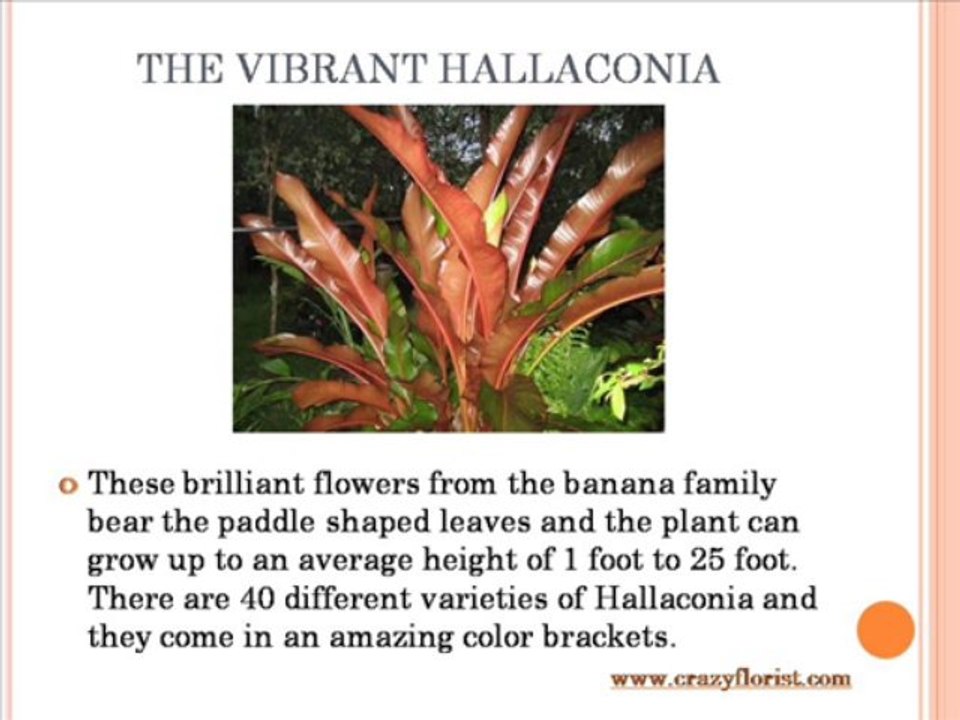 THE VIBRANT HALLACONIA

• These brilliant flowers from the banana family bear the paddle shaped leaves and the plant can grow up to an average height of 1 foot to 25 foot. There are 40 different varieties of Hallaconia and they come in an amazing color brackets.

www.crazyflorist.com